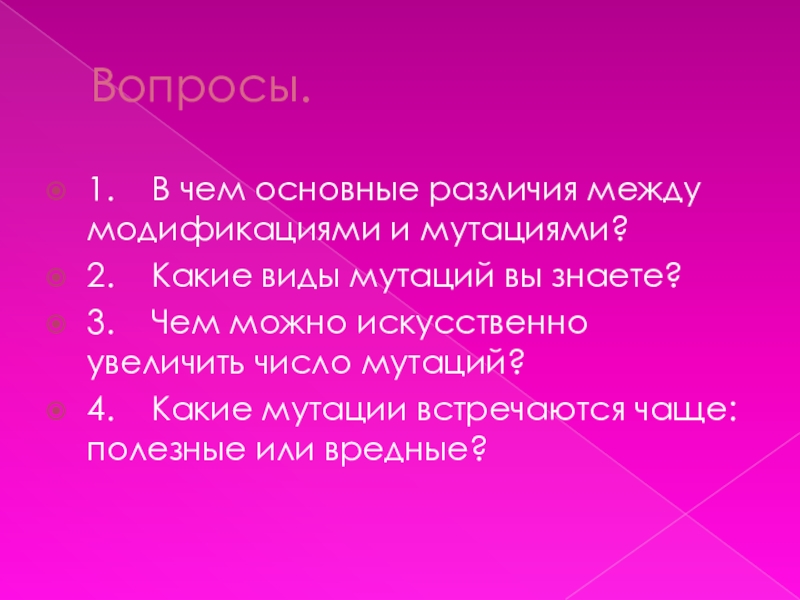 Вопросы.

1. В чем основные различия между модификациями и мутациями?

2. Какие виды мутаций вы знаете?

3. Чем можно искусственно увеличить число мутаций?

4. Какие мутации встречаются чаще: полезные или вредные?